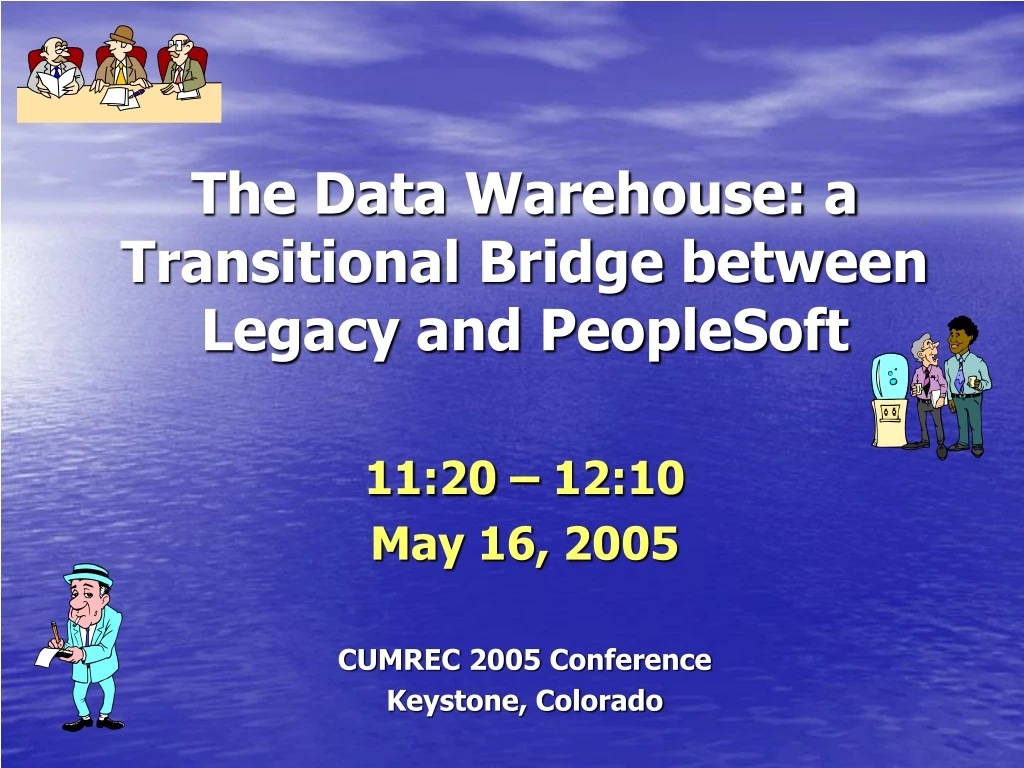 The Data Warehouse: a Transitional Bridge between Legacy and PeopleSoft

11:20 – 12:10

May 16, 2005

CUMREC 2005 Conference

Keystone, Colorado